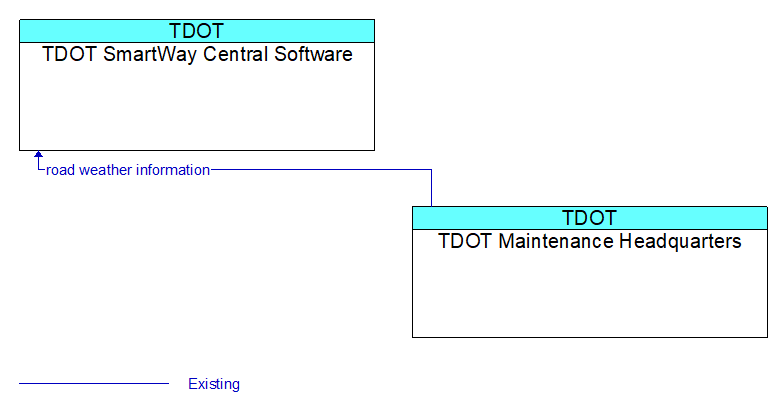 TDOT
TDOT SmartWay Central Software

road weather information

TDOT
TDOT Maintenance Headquarters

Existing